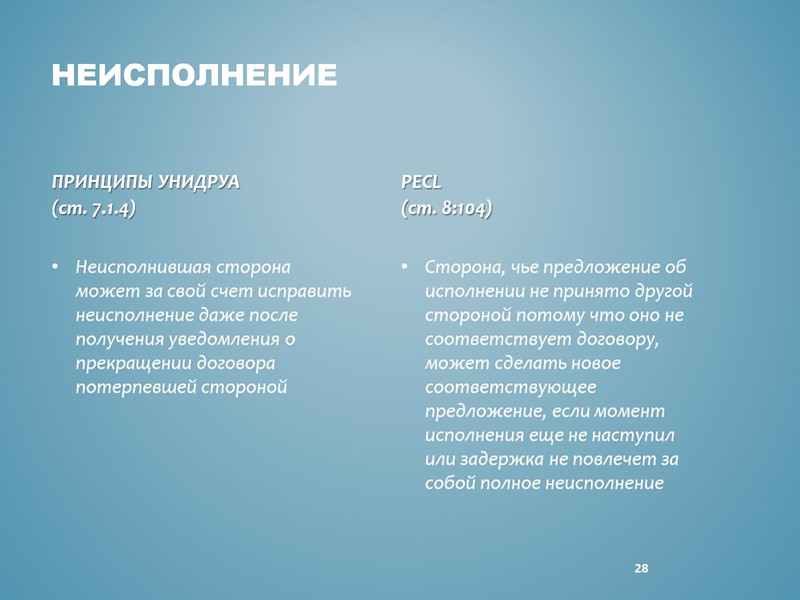 НЕИСПОЛНЕНИЕ

ПРИНЦИПЫ УНИДРУА
(ст. 7.1.4)

• Неисполнившая сторона может за свой счет исправить неисполнение даже после получения уведомления о прекращении договора потерпевшей стороной

PECL
(ст. 8:104)

• Сторона, чье предложение об исполнении не принято другой стороной потому что оно не соответствует договору, может сделать новое соответствующее предложение, если момент исполнения еще не наступил или задержка не повлечет за собой полное неисполнение

28